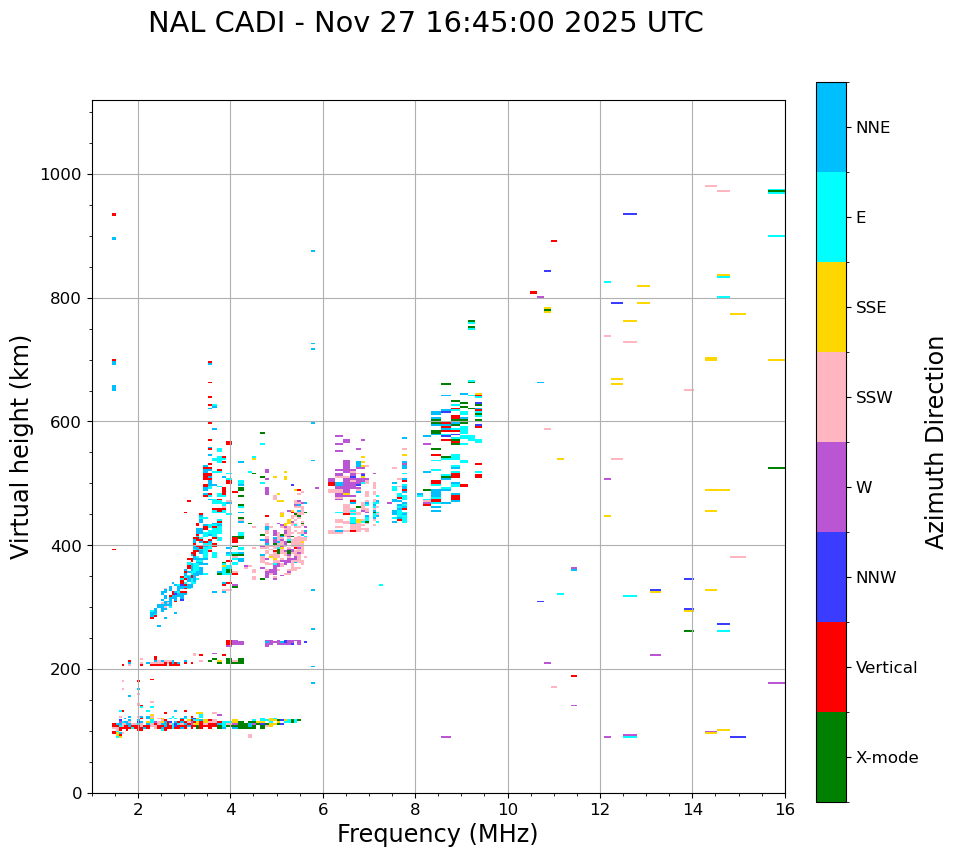 NAL CADI - Nov 27 16:45:00 2025 UTC

Virtual height (km)

1000
800
600
400
200
0

2
4
6
8
10
12
14
16

Frequency (MHz)

NNE
E
SSE
SSW
W
NNW
Vertical
X-mode

Azimuth Direction